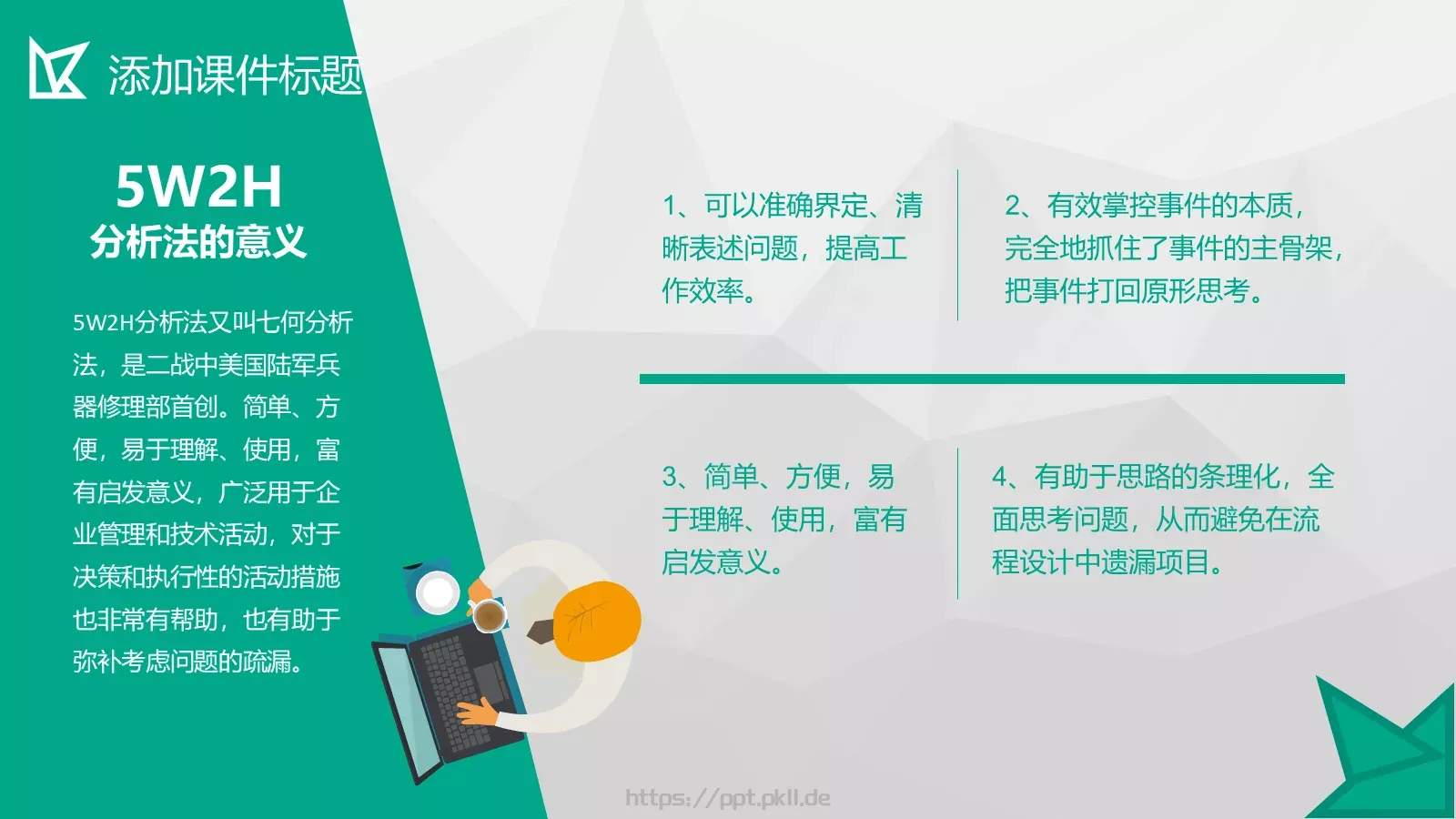 添加课件标题

5W2H
分析法的意义

5W2H分析法又叫七何分析法，是二战中美国陆军兵器修理部首创。简单、方便，易于理解、使用，富有启发意义，广泛用于企业管理和技术活动，对于决策和执行性的活动措施也非常有帮助，也有助于弥补考虑问题的疏漏。

1、可以准确界定、清晰表述问题，提高工作效率。

2、有效掌控事件的本质，完全地抓住了事件的主骨架，把事件打回原形思考。

3、简单、方便，易于理解、使用，富有启发意义。

4、有助于思路的条理化，全面思考问题，从而避免在流程设计中遗漏项目。

https://ppt.pkll.de